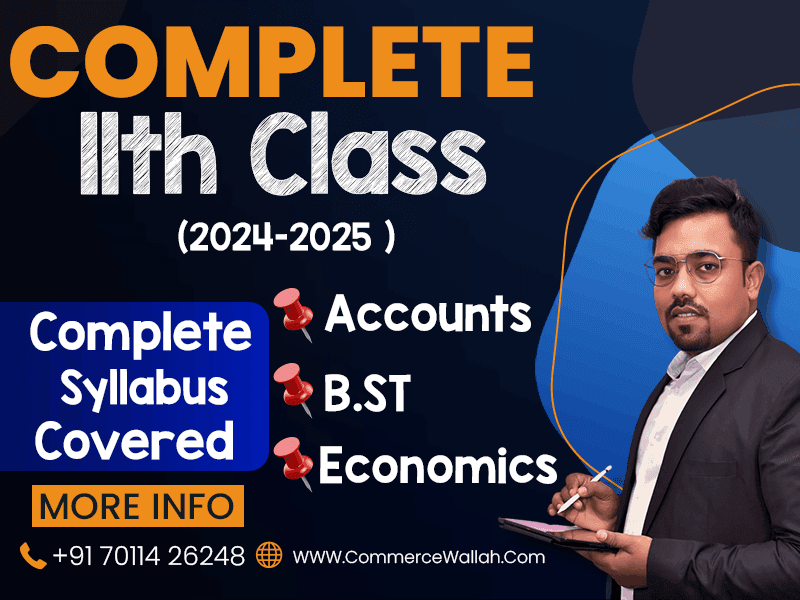 COMPLETE
11th Class
(2024-2025 )

Complete Syllabus Covered

Accounts
B.ST
Economics

MORE INFO

+91 70114 26248 WWW.CommerceWallah.Com